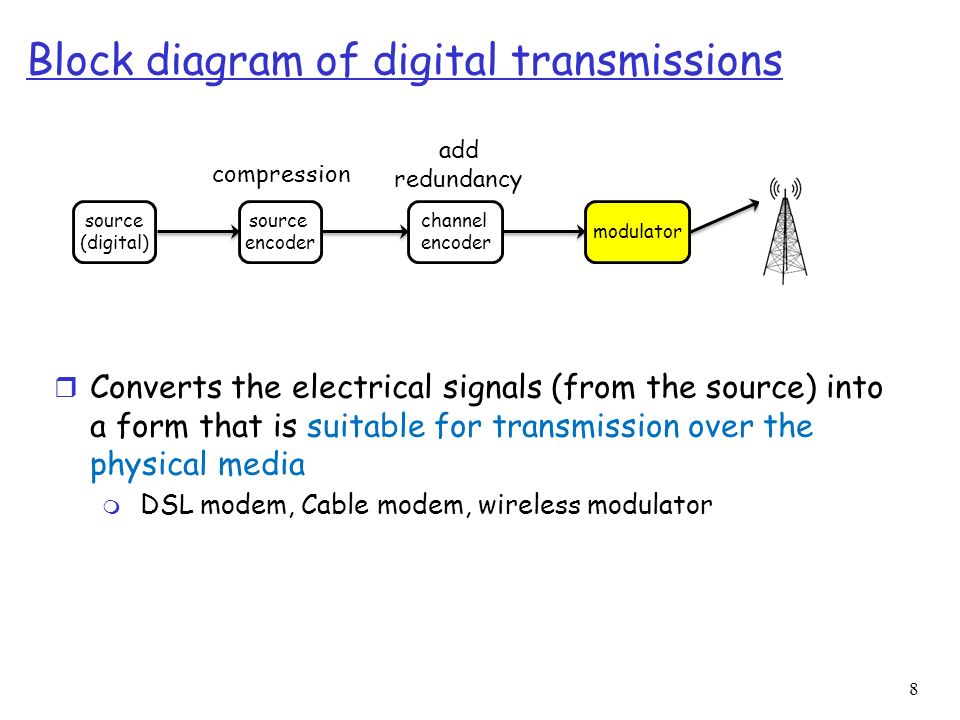 Block diagram of digital transmissions

compression

add redundancy

source (digital)

source encoder

channel encoder

modulator

Converts the electrical signals (from the source) into a form that is suitable for transmission over the physical media

DSL modem, Cable modem, wireless modulator

8